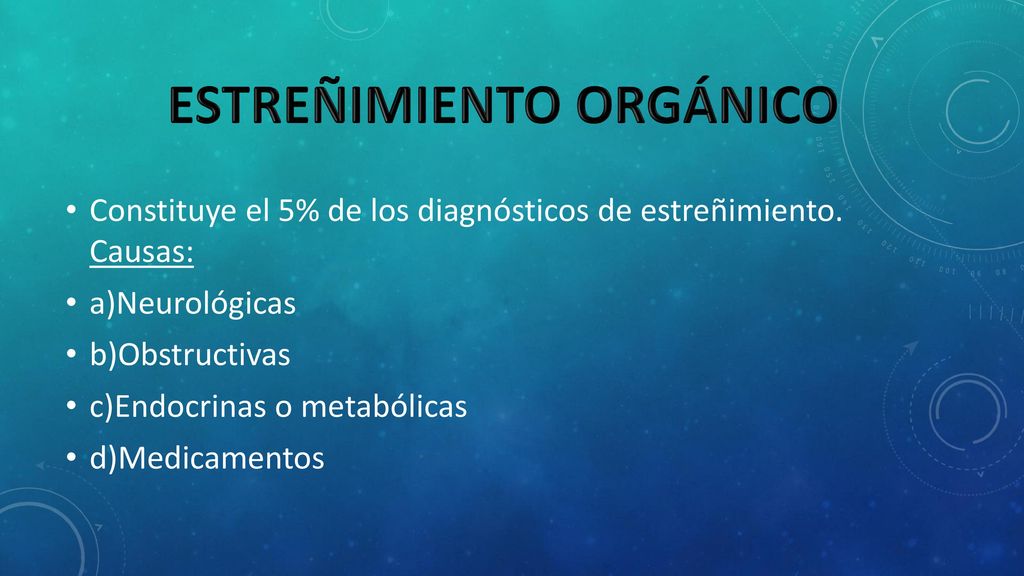 ESTREÑIMIENTO ORGÁNICO

• Constituye el 5% de los diagnósticos de estreñimiento. Causas:

• a)Neurológicas

• b)Obstructivas

• c)Endocrinas o metabólicas

• d)Medicamentos